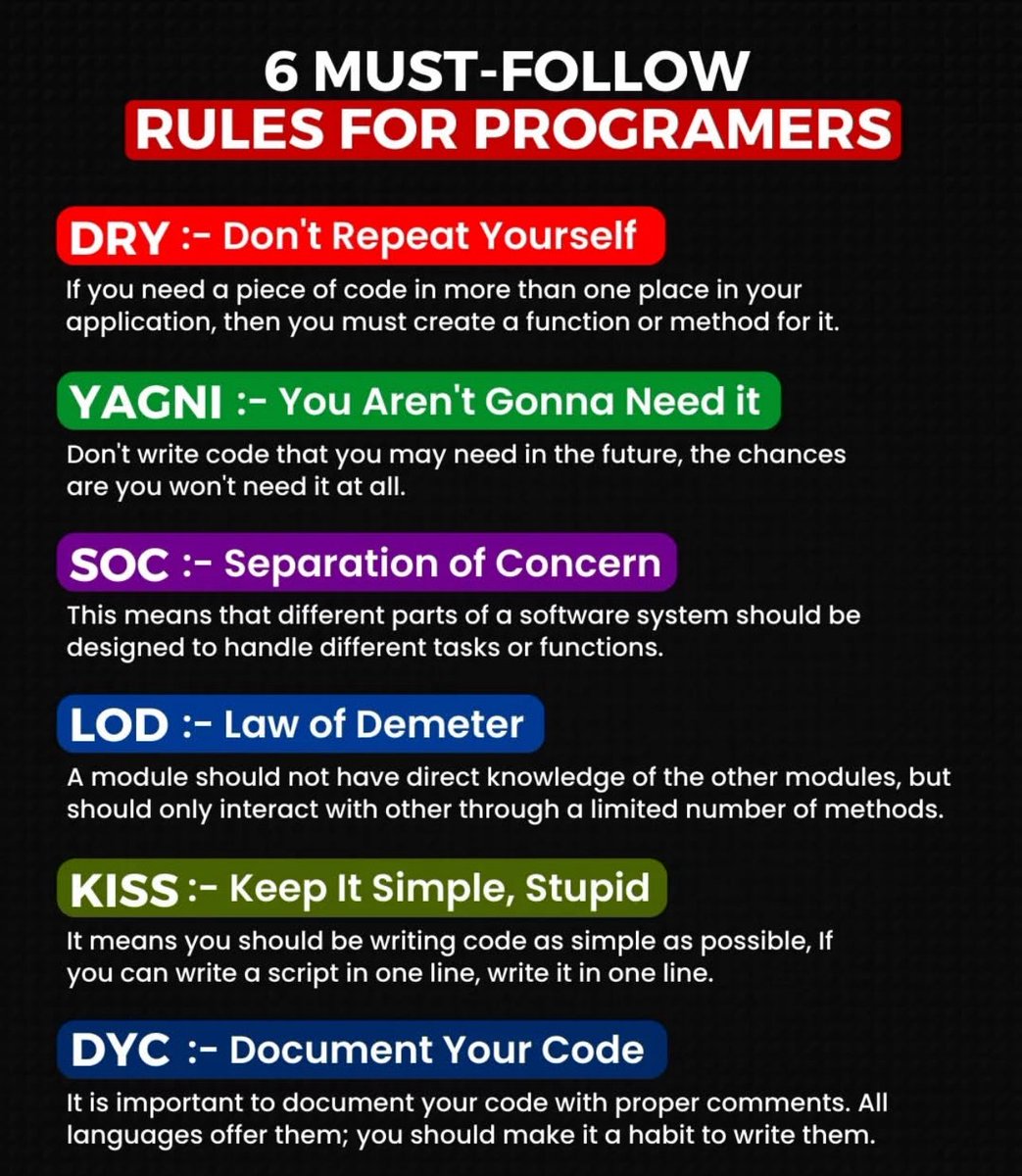 6 MUST-FOLLOW
RULES FOR PROGRAMERS

DRY :- Don't Repeat Yourself

If you need a piece of code in more than one place in your application, then you must create a function or method for it.

YAGNI :- You Aren't Gonna Need it

Don't write code that you may need in the future, the chances are you won't need it at all.

SOC :- Separation of Concern

This means that different parts of a software system should be designed to handle different tasks or functions.

LOD :- Law of Demeter

A module should not have direct knowledge of the other modules, but should only interact with other through a limited number of methods.

KISS :- Keep It Simple, Stupid

It means you should be writing code as simple as possible, If you can write a script in one line, write it in one line.

DYC :- Document Your Code

It is important to document your code with proper comments. All languages offer them; you should make it a habit to write them.